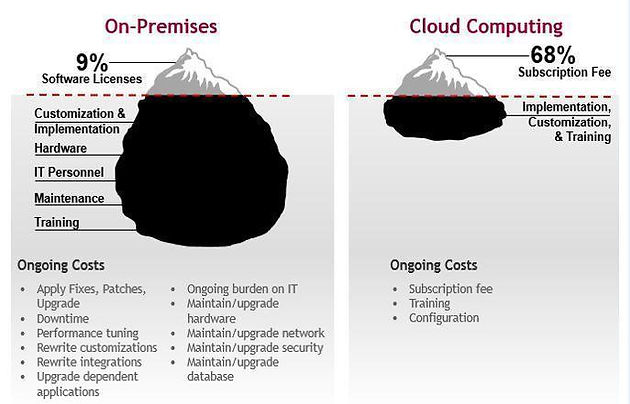 On-Premises

9%
Software Licenses

Customization & Implementation
Hardware
IT Personnel
Maintenance
Training

Ongoing Costs

- Apply Fixes, Patches, Upgrade
- Downtime
- Performance tuning
- Rewrite customizations
- Rewrite integrations
- Upgrade dependent applications

- Ongoing burden on IT
- Maintain/upgrade hardware
- Maintain/upgrade network
- Maintain/upgrade security
- Maintain/upgrade database

Cloud Computing

68%
Subscription Fee

Implementation, Customization, & Training

Ongoing Costs

- Subscription fee
- Training
- Configuration